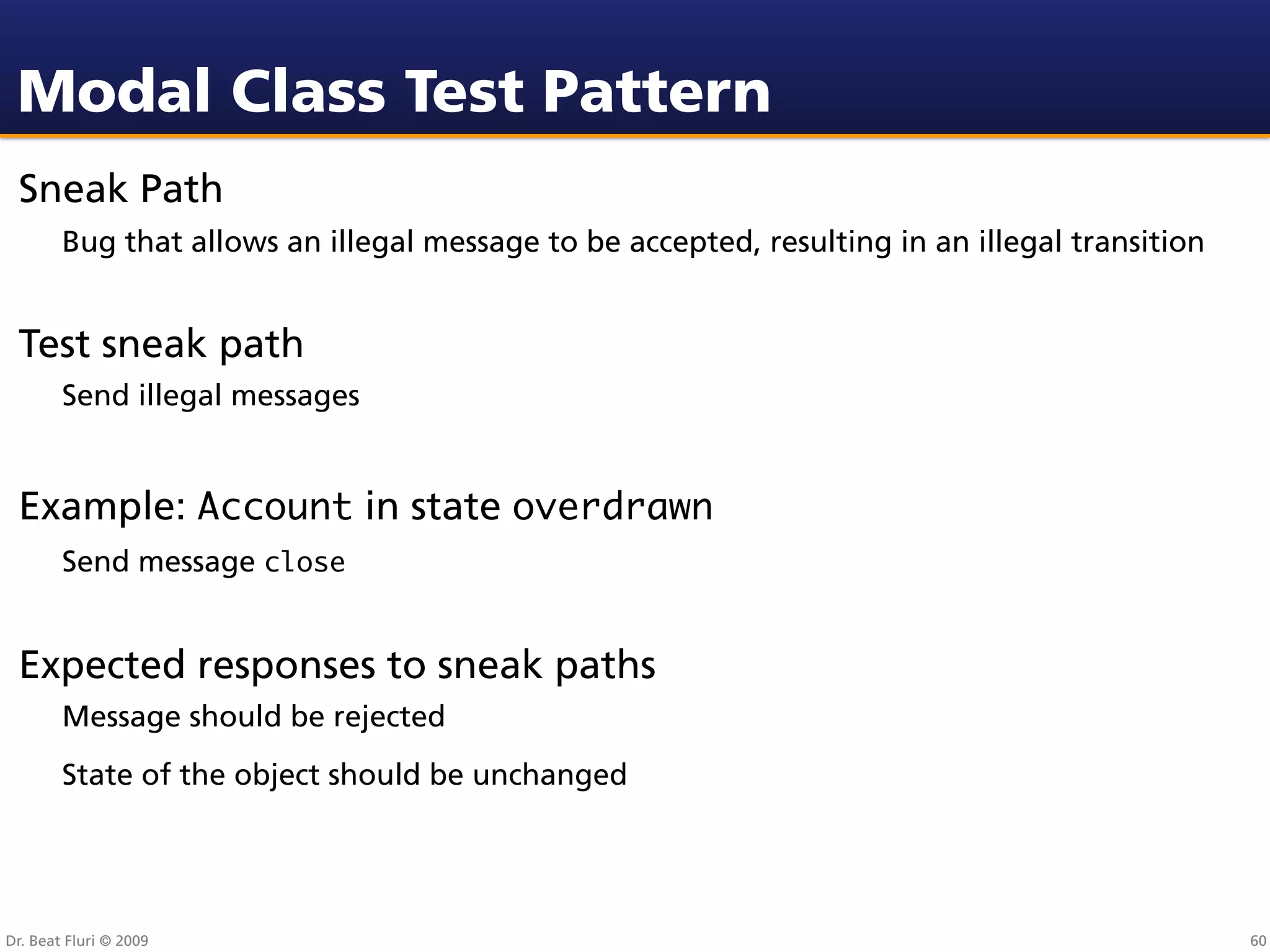 Modal Class Test Pattern

Sneak Path

Bug that allows an illegal message to be accepted, resulting in an illegal transition

Test sneak path

Send illegal messages

Example: Account in state overdrawn

Send message close

Expected responses to sneak paths

Message should be rejected

State of the object should be unchanged

Dr. Beat Fluri © 2009

60